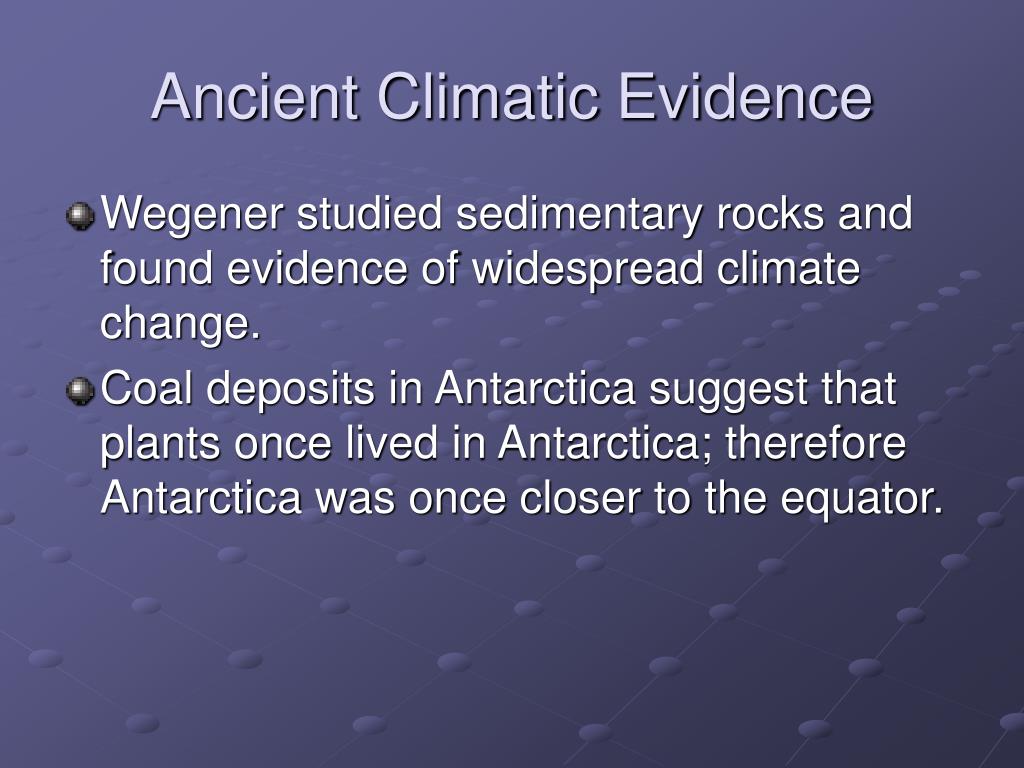 Ancient Climatic Evidence

Wegener studied sedimentary rocks and found evidence of widespread climate change.

Coal deposits in Antarctica suggest that plants once lived in Antarctica; therefore Antarctica was once closer to the equator.